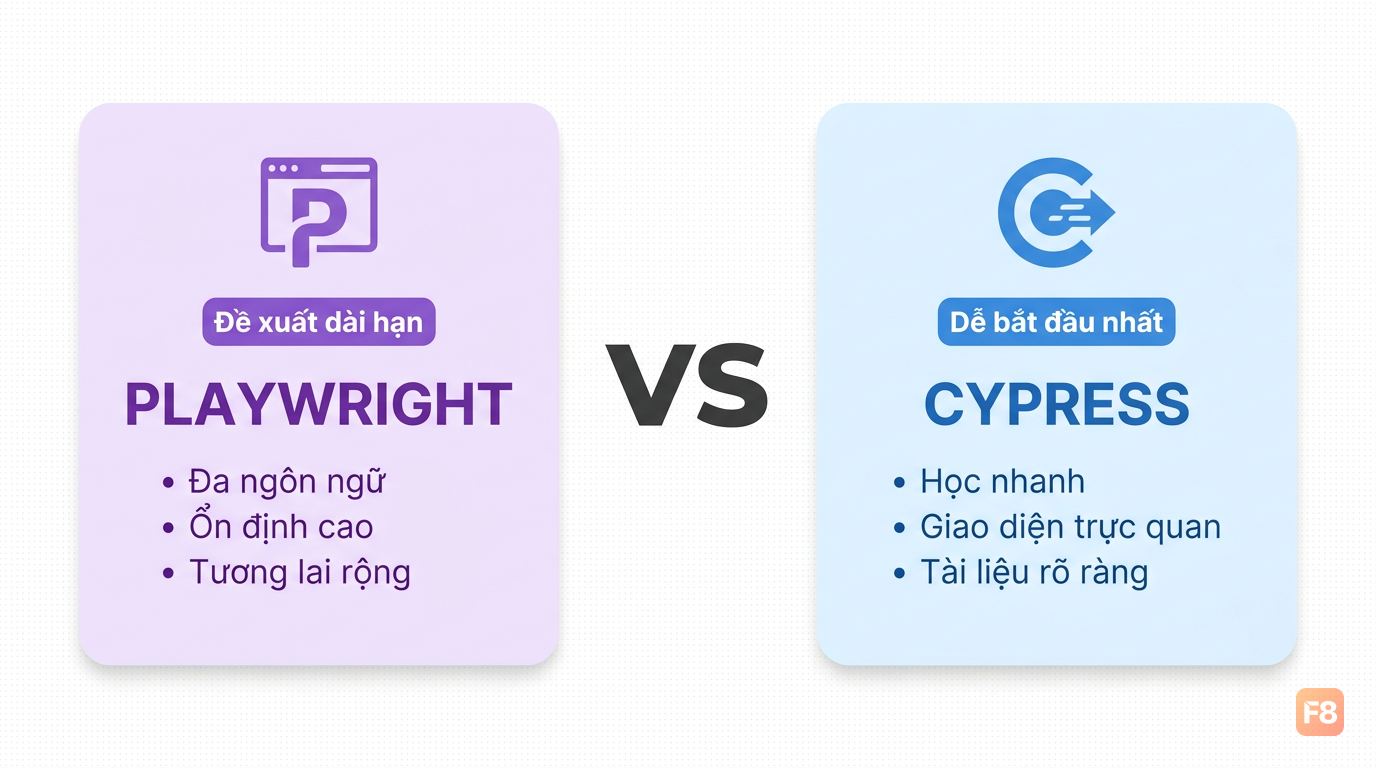 Đề xuất dài hạn

PLAYWRIGHT

• Đa ngôn ngữ
• Ổn định cao
• Tương lai rộng

VS

Dễ bắt đầu nhất

CYPRESS

• Học nhanh
• Giao diện trực quan
• Tài liệu rõ ràng

F8